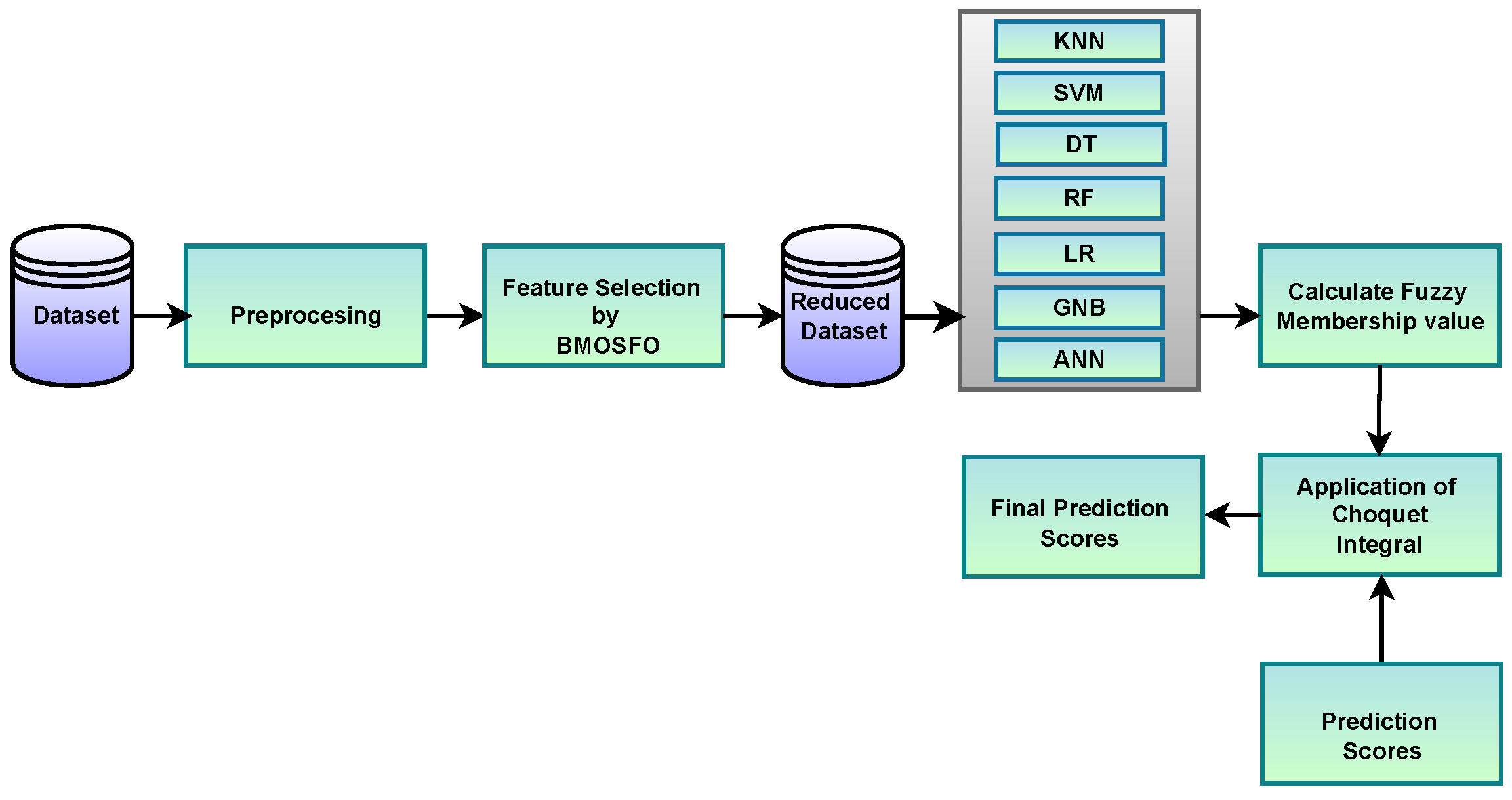 Dataset

Preprocesing

Feature Selection by BMOSFO

Reduced Dataset

KNN

SVM

DT

RF

LR

GNB

ANN

Calculate Fuzzy Membership value

Application of Choquet Integral

Final Prediction Scores

Prediction Scores